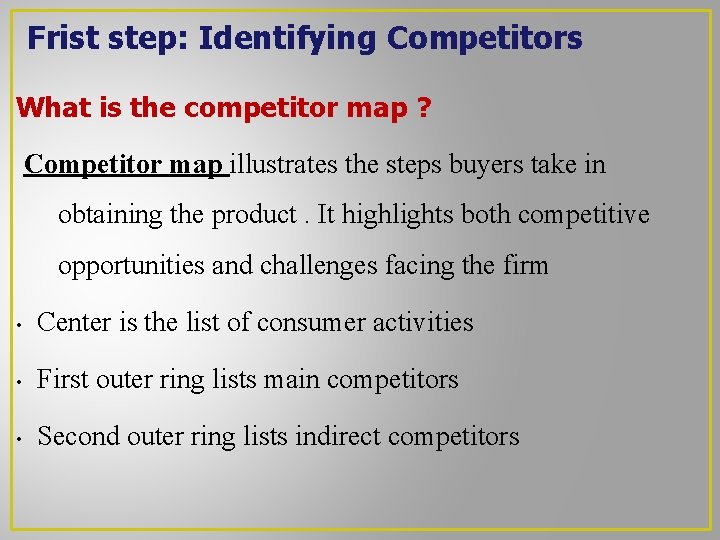 Frist step: Identifying Competitors

What is the competitor map ?

Competitor map illustrates the steps buyers take in obtaining the product . It highlights both competitive opportunities and challenges facing the firm

• Center is the list of consumer activities
• First outer ring lists main competitors
• Second outer ring lists indirect competitors